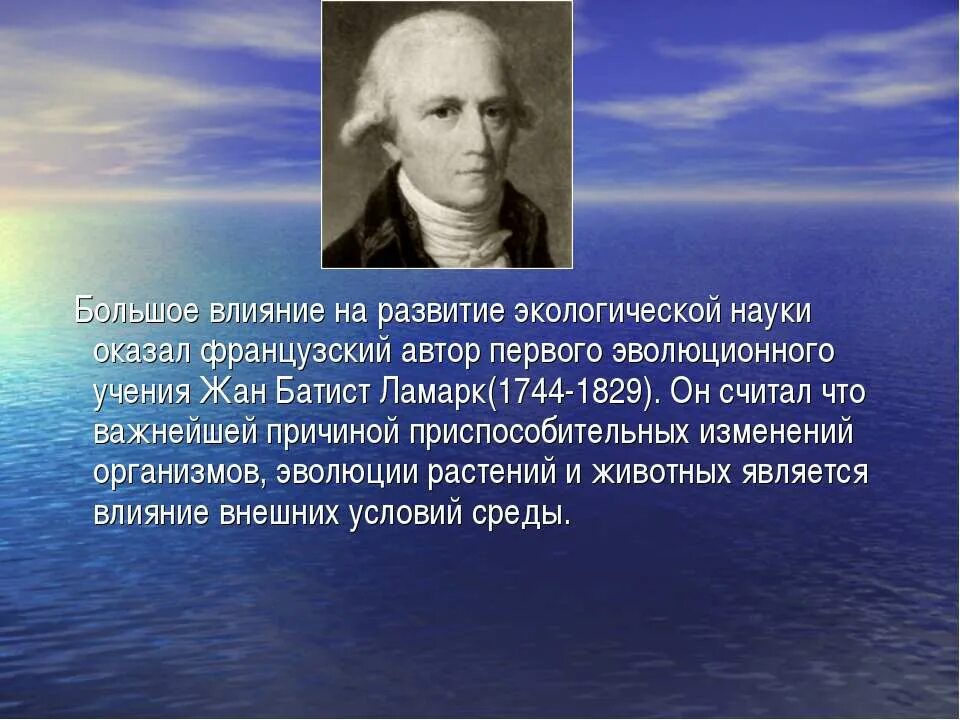 Большое влияние на развитие экологической науки оказал французский автор первого эволюционного учения Жан Батист Ламарк(1744-1829). Он считал что важнейшей причиной приспособительных изменений организмов, эволюции растений и животных является влияние внешних условий среды.